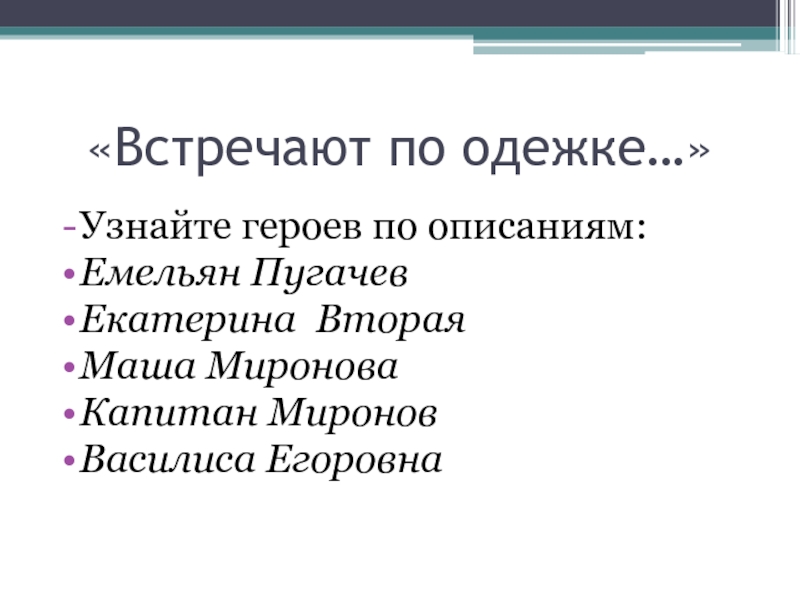 «Встречают по одежке…»

-Узнайте героев по описаниям:
•Емельян Пугачев
•Екатерина  Вторая
•Маша Миронова
•Капитан Миронов
•Василиса Егоровна